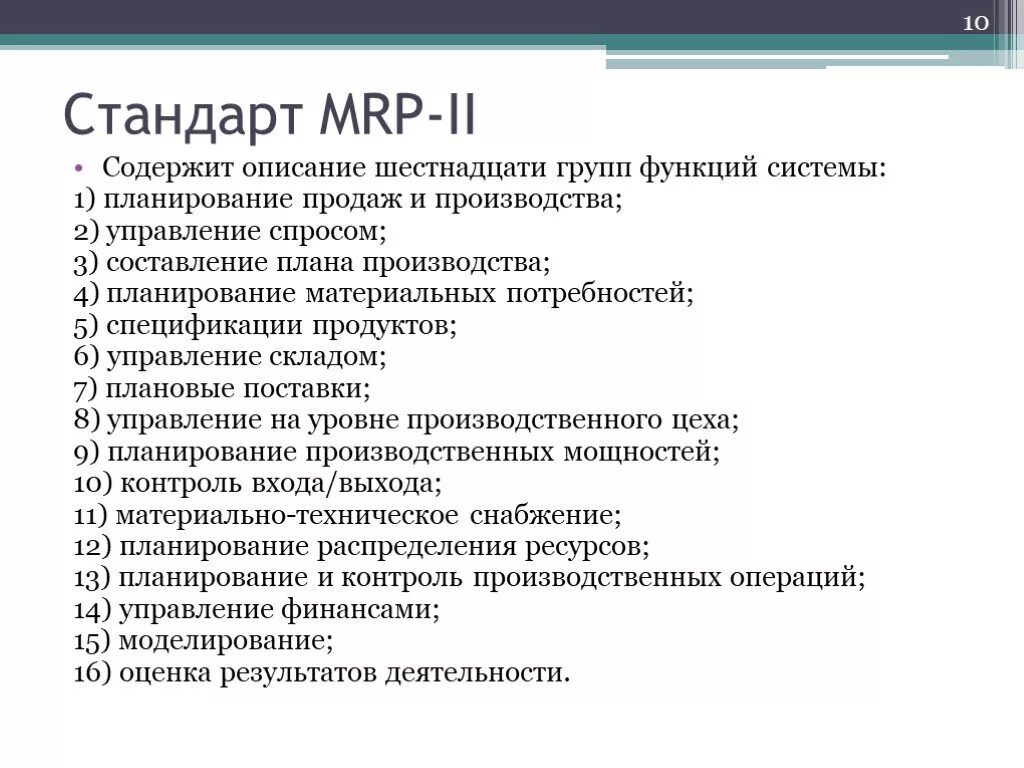 10

Стандарт MRP-II

• Содержит описание шестнадцати групп функций системы:
1) планирование продаж и производства;
2) управление спросом;
3) составление плана производства;
4) планирование материальных потребностей;
5) спецификации продуктов;
6) управление складом;
7) плановые поставки;
8) управление на уровне производственного цеха;
9) планирование производственных мощностей;
10) контроль входа/выхода;
11) материально-техническое снабжение;
12) планирование распределения ресурсов;
13) планирование и контроль производственных операций;
14) управление финансами;
15) моделирование;
16) оценка результатов деятельности.